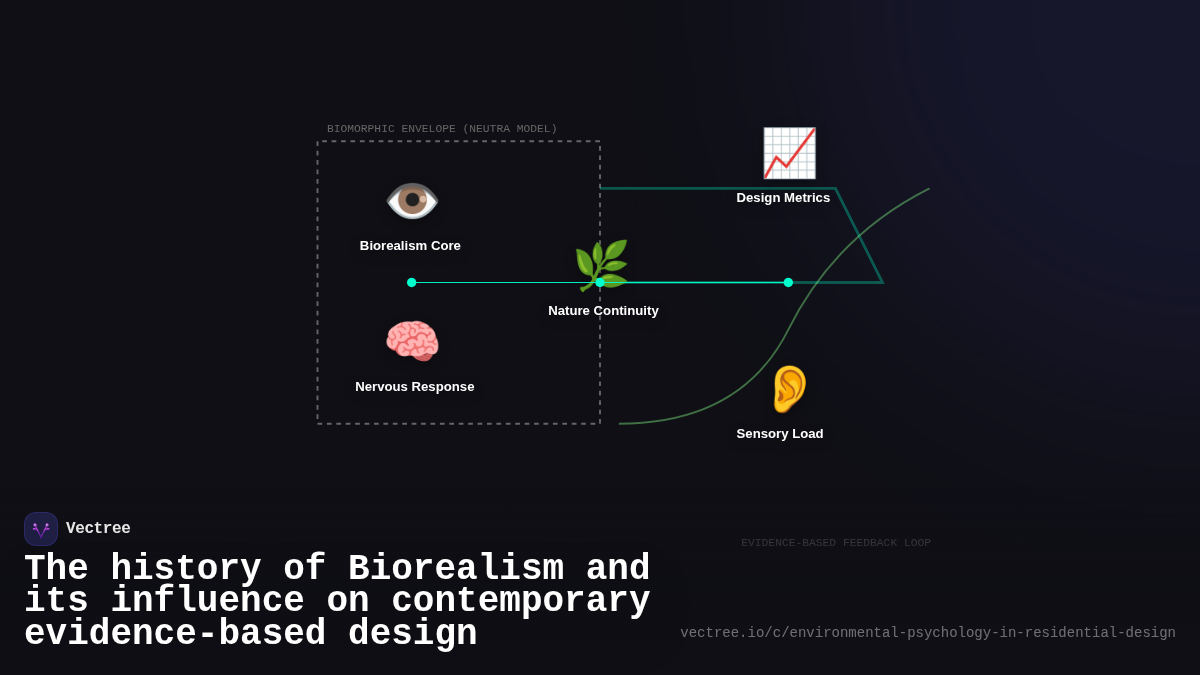 BIOMORPHIC ENVELOPE (NEUTRA MODEL)

Biorealism Core

Nervous Response

Nature Continuity

Design Metrics

Sensory Load

EVIDENCE-BASED FEEDBACK LOOP

Vectree

The history of Biorealism and its influence on contemporary evidence-based design

vectree.io/c/environmental-psychology-in-residential-design